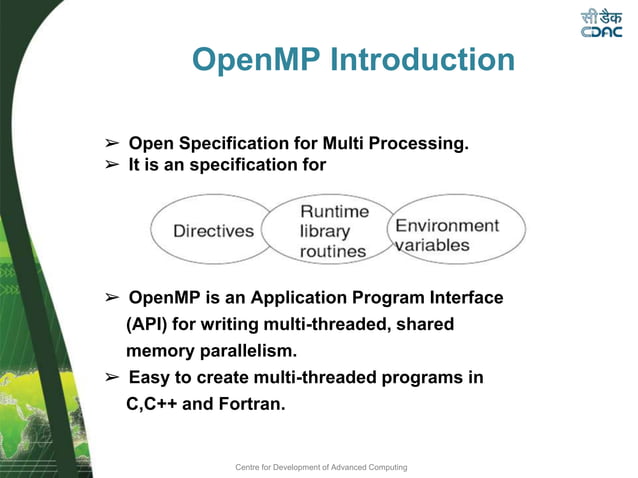 सी डैक
CDAC

OpenMP Introduction

➢ Open Specification for Multi Processing.
➢ It is an specification for

Directives

Runtime library routines

Environment variables

➢ OpenMP is an Application Program Interface (API) for writing multi-threaded, shared memory parallelism.
➢ Easy to create multi-threaded programs in C,C++ and Fortran.

Centre for Development of Advanced Computing